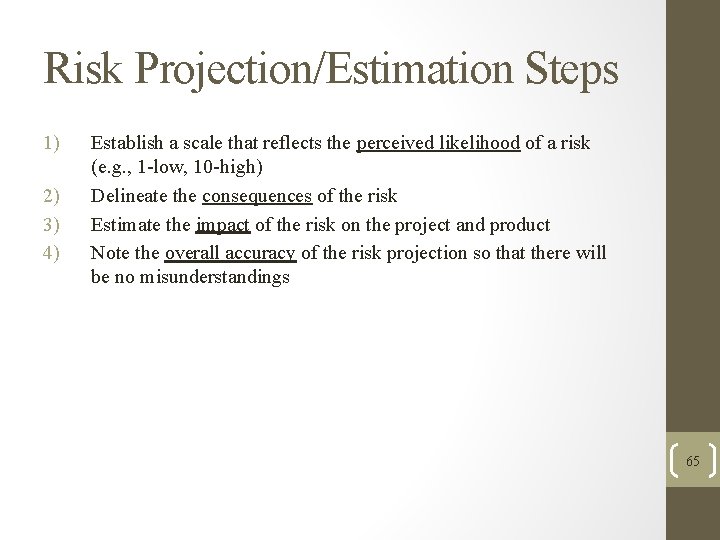 Risk Projection/Estimation Steps

1) Establish a scale that reflects the perceived likelihood of a risk (e.g., 1-low, 10-high)

2) Delineate the consequences of the risk

3) Estimate the impact of the risk on the project and product

4) Note the overall accuracy of the risk projection so that there will be no misunderstandings

65